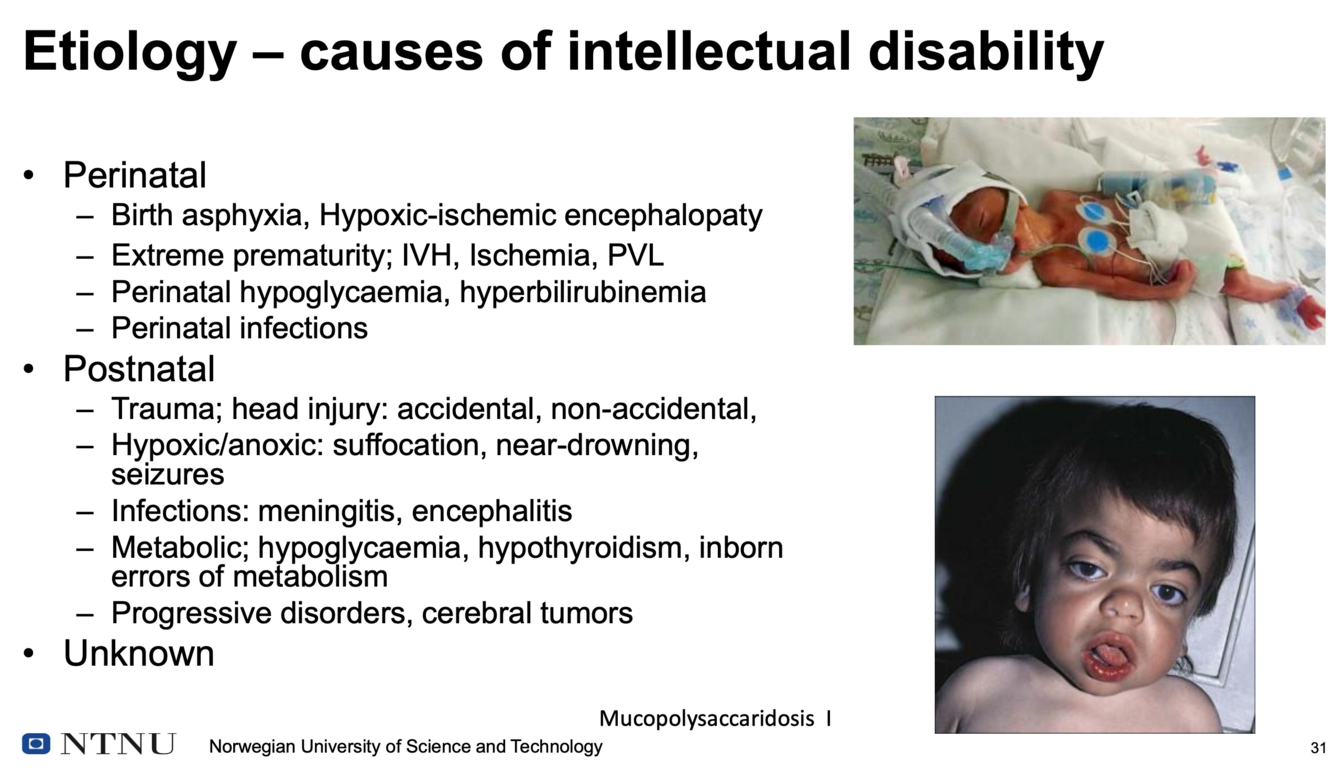 Etiology – causes of intellectual disability

• Perinatal
– Birth asphyxia, Hypoxic-ischemic encephalopaty
– Extreme prematurity; IVH, Ischemia, PVL
– Perinatal hypoglycaemia, hyperbilirubinemia
– Perinatal infections
• Postnatal
– Trauma; head injury: accidental, non-accidental,
– Hypoxic/anoxic: suffocation, near-drowning, seizures
– Infections: meningitis, encephalitis
– Metabolic; hypoglycaemia, hypothyroidism, inborn errors of metabolism
– Progressive disorders, cerebral tumors
• Unknown

Mucopolysaccaridosis I

NTNU Norwegian University of Science and Technology

31